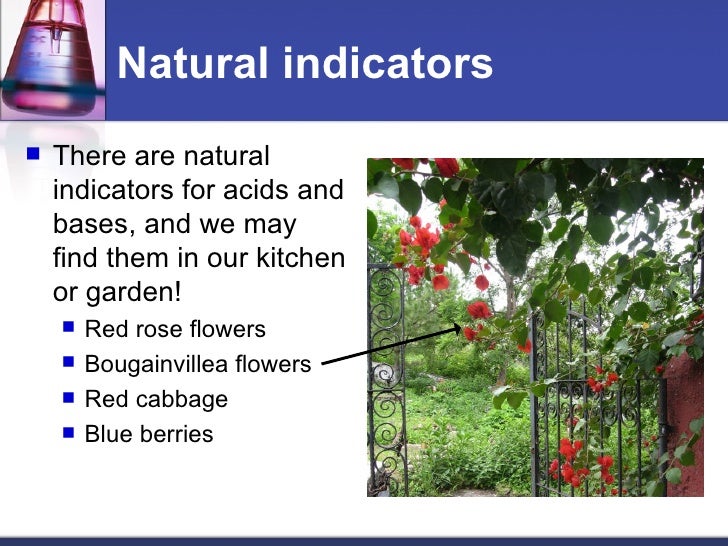 Natural indicators

There are natural indicators for acids and bases, and we may find them in our kitchen or garden!

Red rose flowers
Bougainvillea flowers
Red cabbage
Blue berries